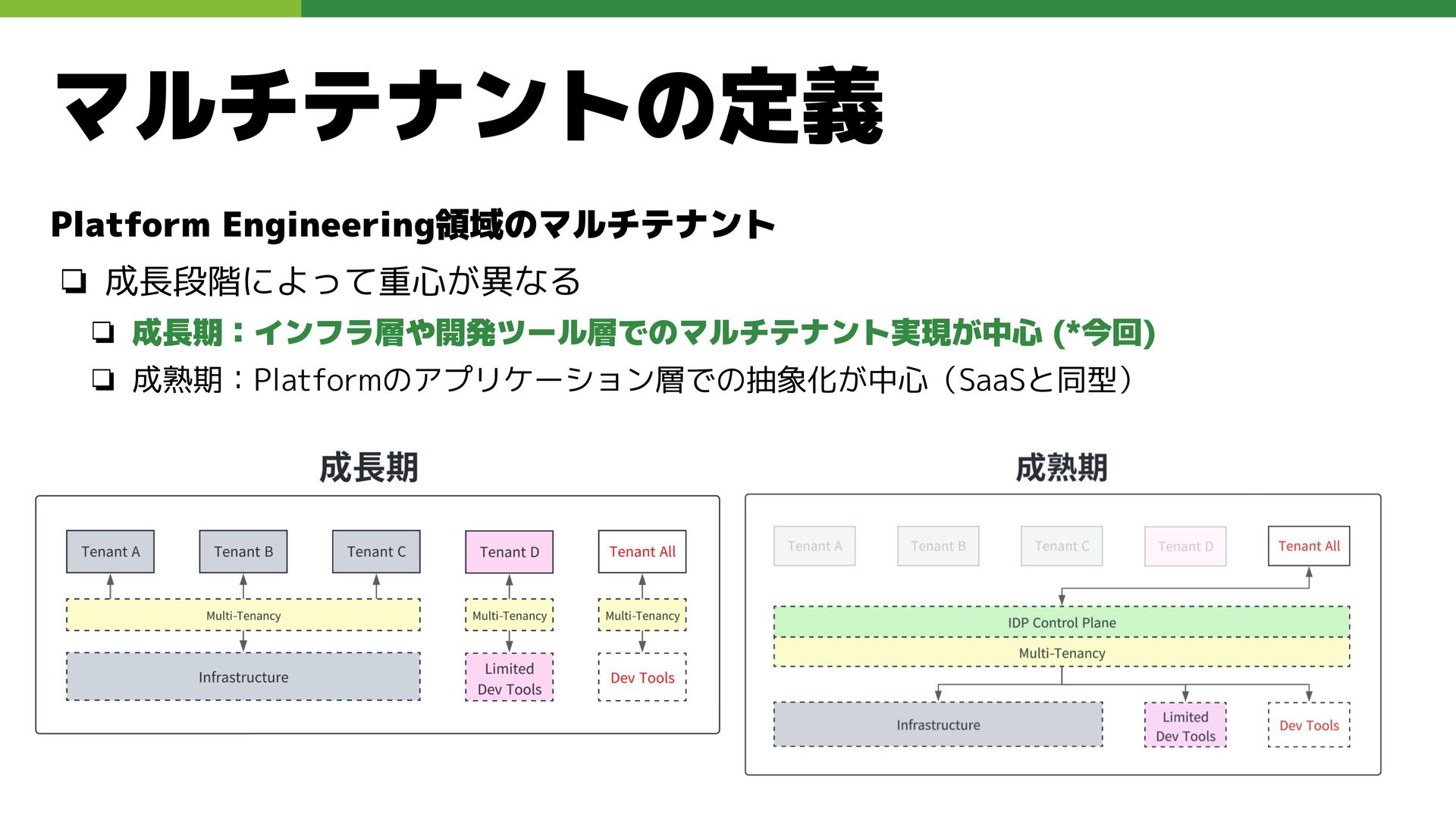 マルチテナントの定義

Platform Engineering領域のマルチテナント

❏ 成長段階によって重心が異なる

❏ 成長期：インフラ層や開発ツール層でのマルチテナント実現が中心 (*今回)

❏ 成熟期：Platformのアプリケーション層での抽象化が中心（SaaSと同型）

成長期

Tenant A
Tenant B
Tenant C
Tenant D
Tenant All
Multi-Tenancy
Multi-Tenancy
Multi-Tenancy
Infrastructure
Limited Dev Tools
Dev Tools

成熟期

Tenant A
Tenant B
Tenant C
Tenant D
Tenant All
IDP Control Plane
Multi-Tenancy
Infrastructure
Limited Dev Tools
Dev Tools